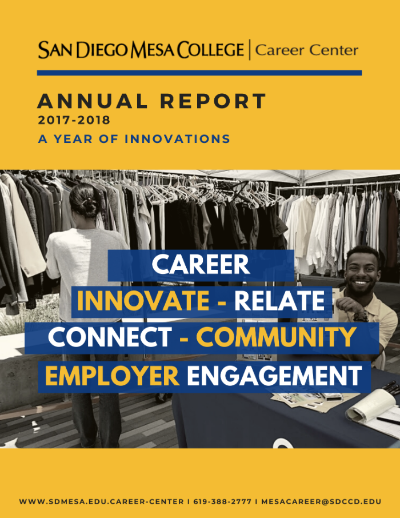 SAN DIEGO MESA COLLEGE | Career Center

ANNUAL REPORT
2017-2018
A YEAR OF INNOVATIONS

CAREER
INNOVATE - RELATE
CONNECT - COMMUNITY
EMPLOYER ENGAGEMENT

WWW.SDMESA.EDU.CAREER-CENTER | 619-388-2777 | MESACAREER@SDCCD.EDU